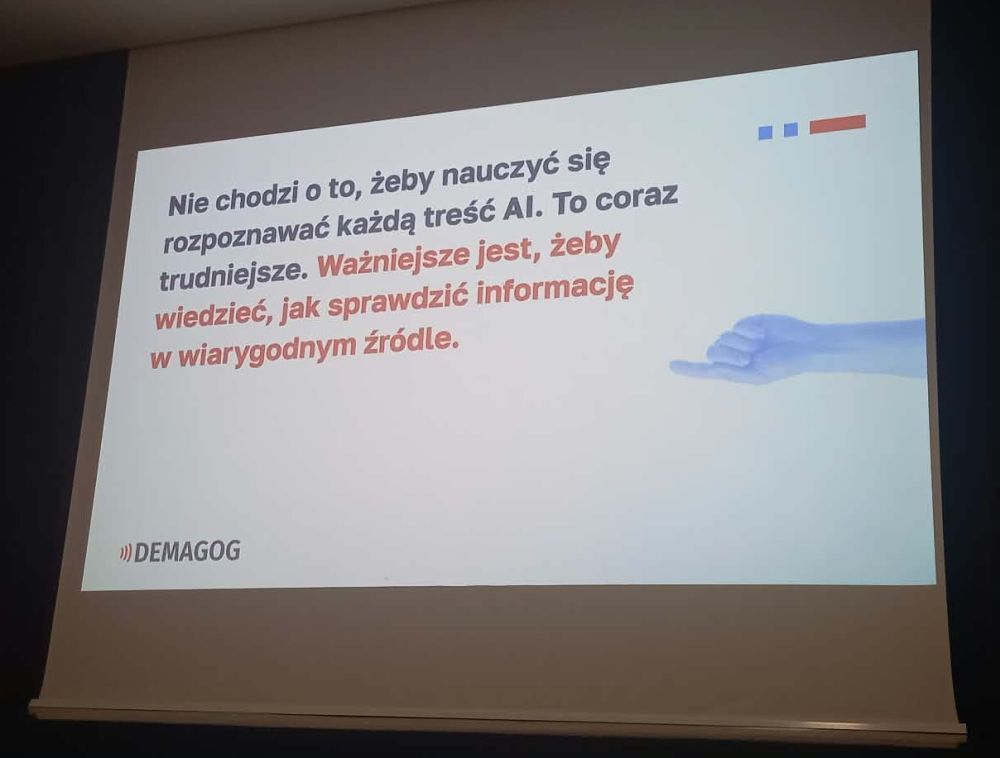 Nie chodzi o to, żeby nauczyć się rozpoznawać każdą treść AI. To coraz trudniejsze. Ważniejsze jest, żeby wiedzieć, jak sprawdzić informację w wiarygodnym źródle.

DEMAGOG